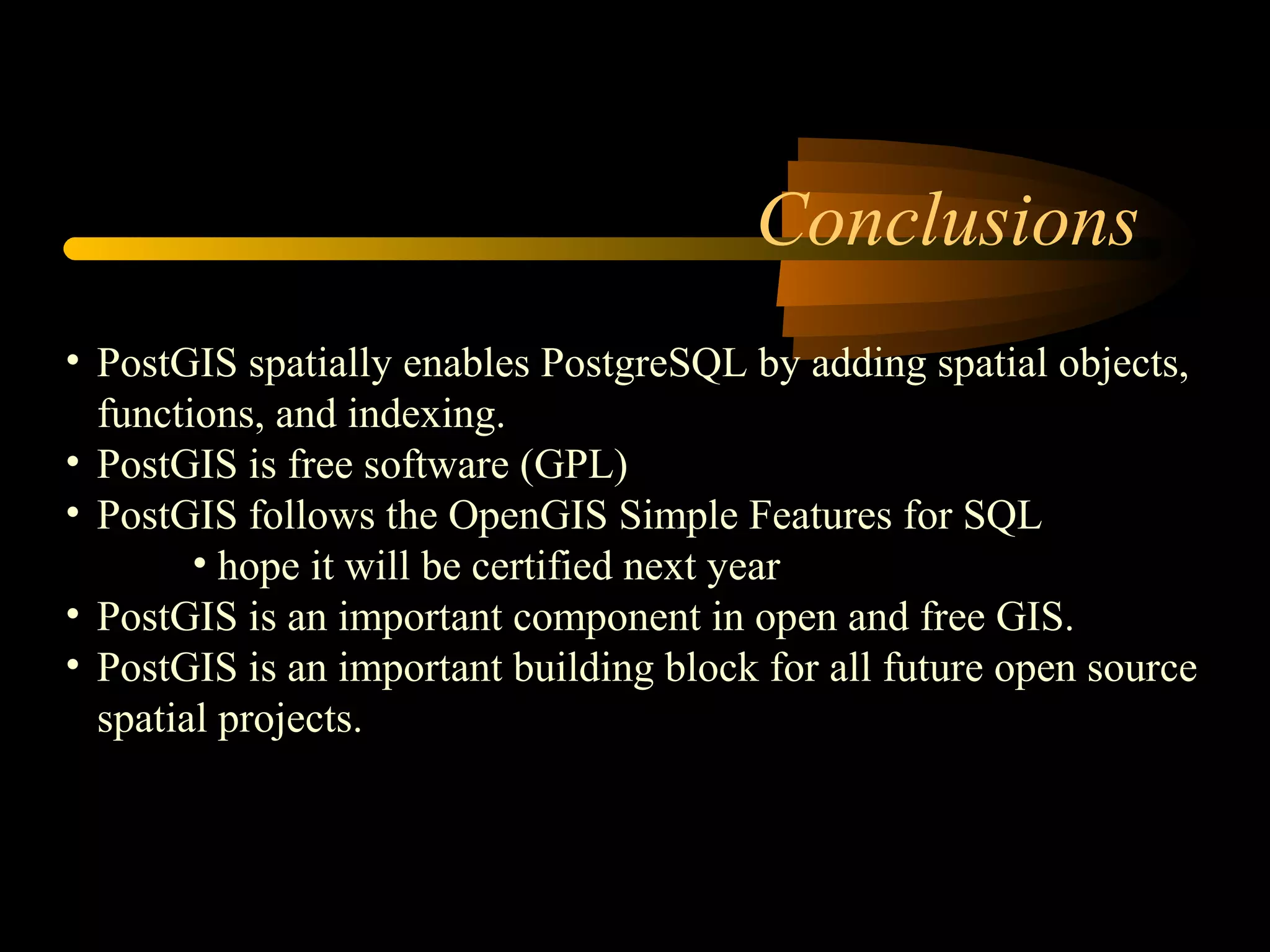 Conclusions

• PostGIS spatially enables PostgreSQL by adding spatial objects, functions, and indexing.
• PostGIS is free software (GPL)
• PostGIS follows the OpenGIS Simple Features for SQL
  • hope it will be certified next year
• PostGIS is an important component in open and free GIS.
• PostGIS is an important building block for all future open source spatial projects.